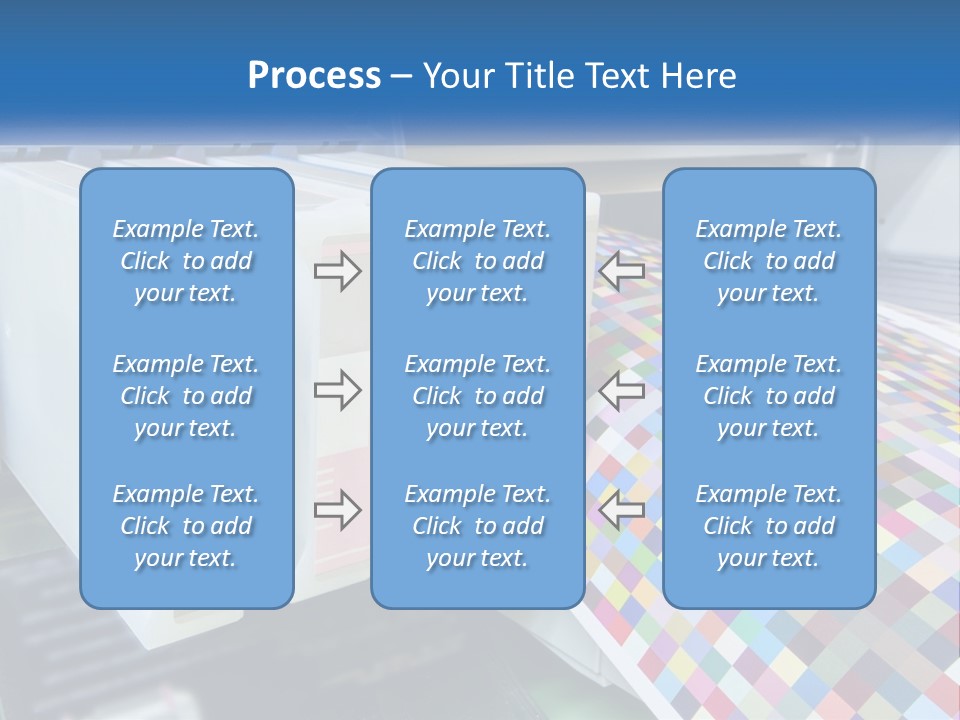 Process – Your Title Text Here

Example Text. Click to add your text.

Example Text. Click to add your text.

Example Text. Click to add your text.

Example Text. Click to add your text.

Example Text. Click to add your text.

Example Text. Click to add your text.

Example Text. Click to add your text.

Example Text. Click to add your text.

Example Text. Click to add your text.